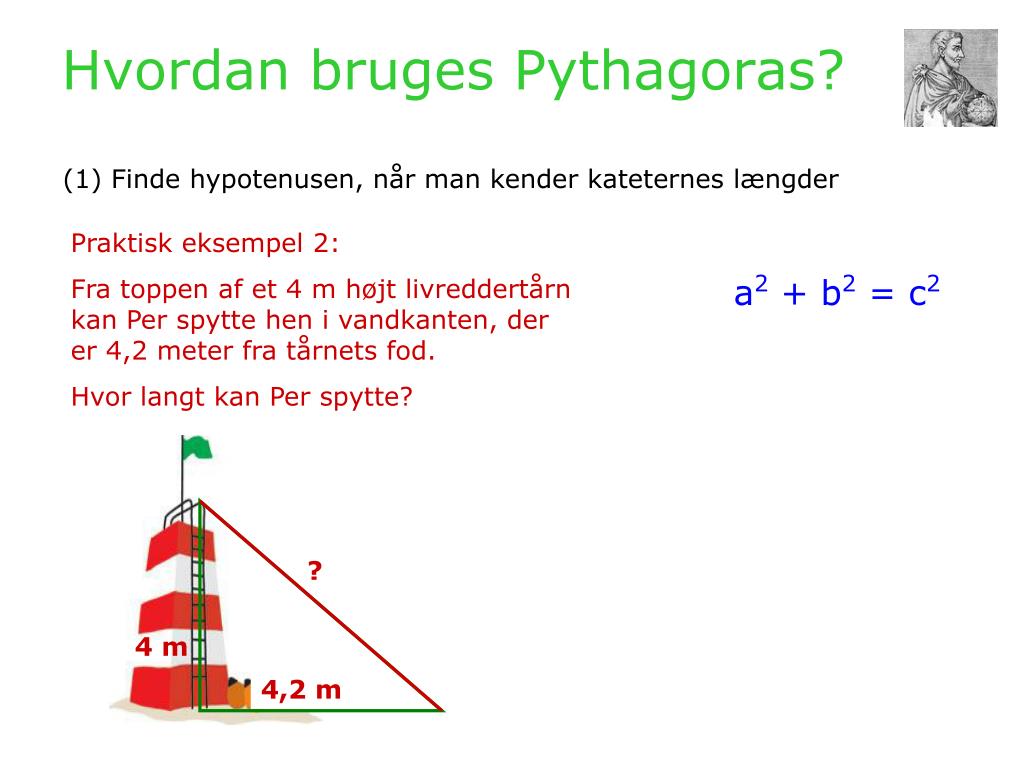 Hvordan bruges Pythagoras?

(1) Finde hypotenusen, når man kender kateternes længder

Praktisk eksempel 2:

Fra toppen af et 4 m højt livreddertårn kan Per spytte hen i vandkanten, der er 4,2 meter fra tårnets fod.

Hvor langt kan Per spytte?

$a^2 + b^2 = c^2$

?

4 m

4,2 m